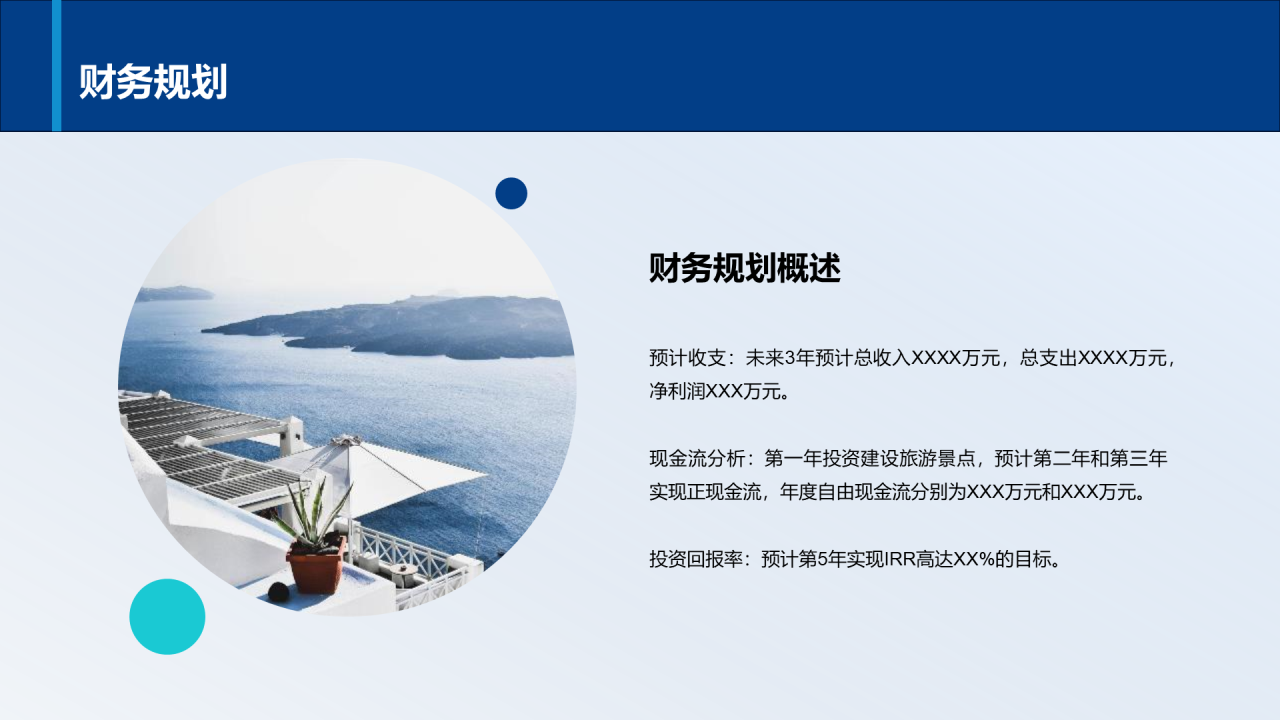 财务规划

财务规划概述

预计收支：未来3年预计总收入XXXX万元，总支出XXXX万元，净利润XXX万元。

现金流分析：第一年投资建设旅游景点，预计第二年和第三年实现正现金流，年度自由现金流分别为XXX万元和XXX万元。

投资回报率：预计第5年实现IRR高达XX%的目标。